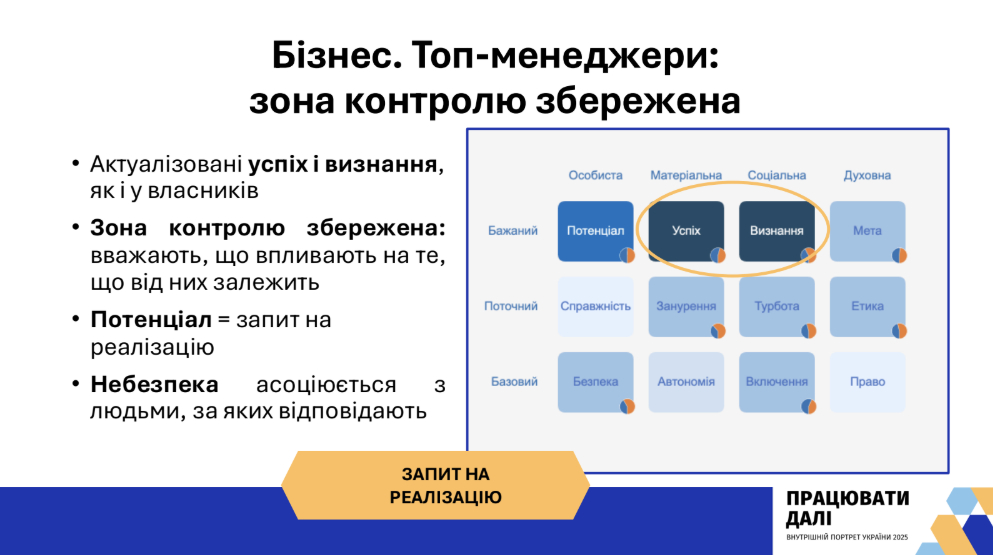 Бізнес. Топ-менеджери:
зона контролю збережена

• Актуалізовані **успіх і визнання**, як і у власників

• **Зона контролю збережена:** вважають, що впливають на те, що від них залежить

• **Потенціал** = запит на реалізацію

• **Небезпека** асоціюється з людьми, за яких відповідають

| | Особиста | Матеріальна | Соціальна | Духовна |
|---|---|---|---|---|
| Бажаний | Потенціал | Успіх | Визнання | Мета |
| Поточний | Справжність | Занурення | Турбота | Етика |
| Базовий | Безпека | Автономія | Включення | Право |

ЗАПИТ НА РЕАЛІЗАЦІЮ

ПРАЦЮВАТИ ДАЛІ
ВНУТРІШНІЙ ПОРТРЕТ УКРАЇНИ 2025